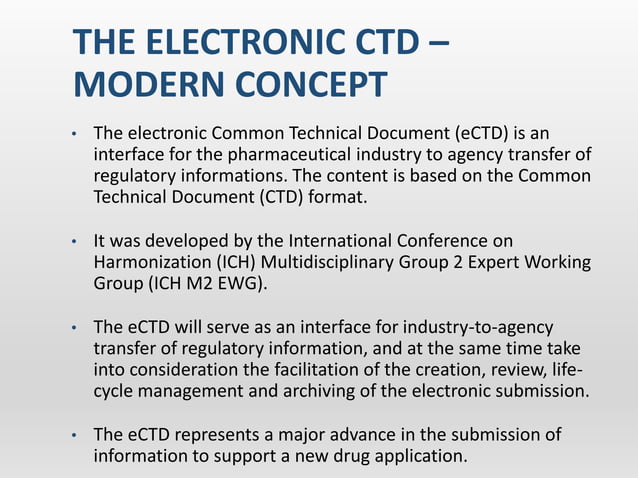 THE ELECTRONIC CTD – MODERN CONCEPT

• The electronic Common Technical Document (eCTD) is an interface for the pharmaceutical industry to agency transfer of regulatory informations. The content is based on the Common Technical Document (CTD) format.

• It was developed by the International Conference on Harmonization (ICH) Multidisciplinary Group 2 Expert Working Group (ICH M2 EWG).

• The eCTD will serve as an interface for industry-to-agency transfer of regulatory information, and at the same time take into consideration the facilitation of the creation, review, life-cycle management and archiving of the electronic submission.

• The eCTD represents a major advance in the submission of information to support a new drug application.